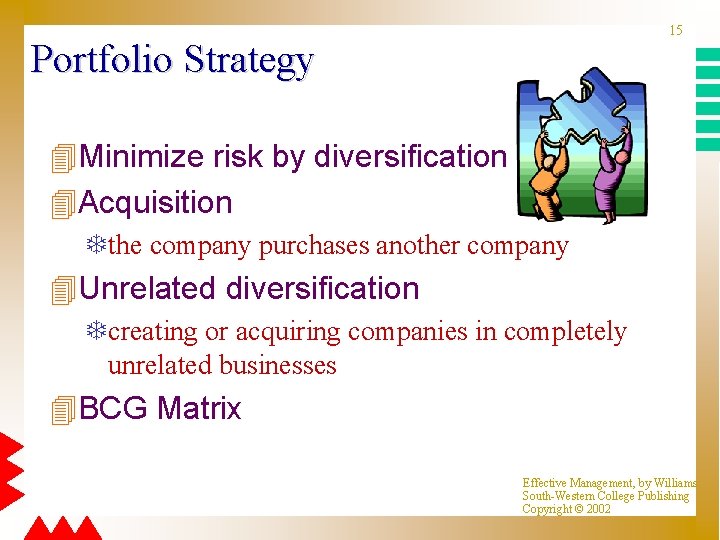 15

Portfolio Strategy

Minimize risk by diversification

Acquisition

the company purchases another company

Unrelated diversification

creating or acquiring companies in completely unrelated businesses

BCG Matrix

Effective Management, by Williams
South-Western College Publishing
Copyright © 2002